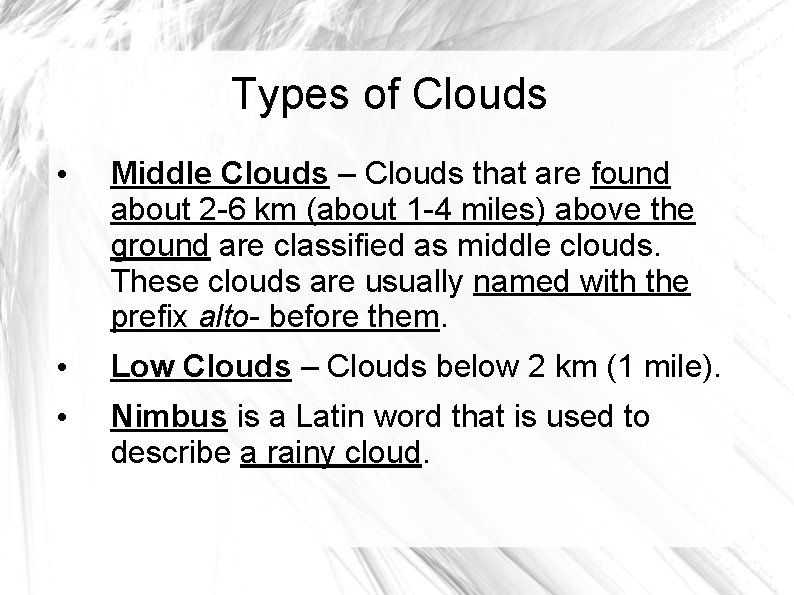 Types of Clouds

• Middle Clouds – Clouds that are found about 2-6 km (about 1-4 miles) above the ground are classified as middle clouds. These clouds are usually named with the prefix alto- before them.

• Low Clouds – Clouds below 2 km (1 mile).

• Nimbus is a Latin word that is used to describe a rainy cloud.